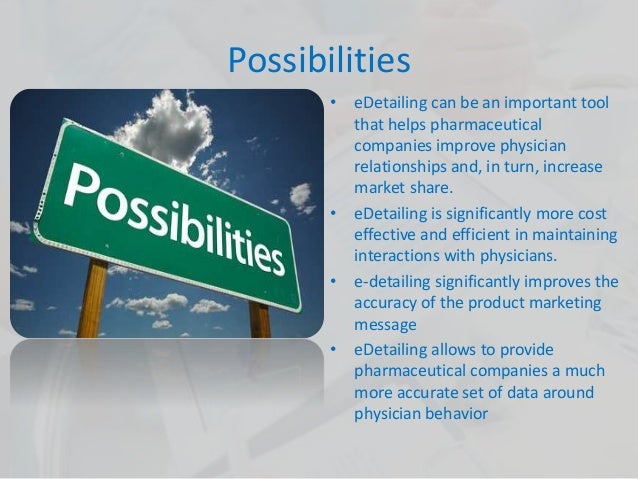 Possibilities

Possibilities

• eDetailing can be an important tool that helps pharmaceutical companies improve physician relationships and, in turn, increase market share.
• eDetailing is significantly more cost effective and efficient in maintaining interactions with physicians.
• e-detailing significantly improves the accuracy of the product marketing message
• eDetailing allows to provide pharmaceutical companies a much more accurate set of data around physician behavior